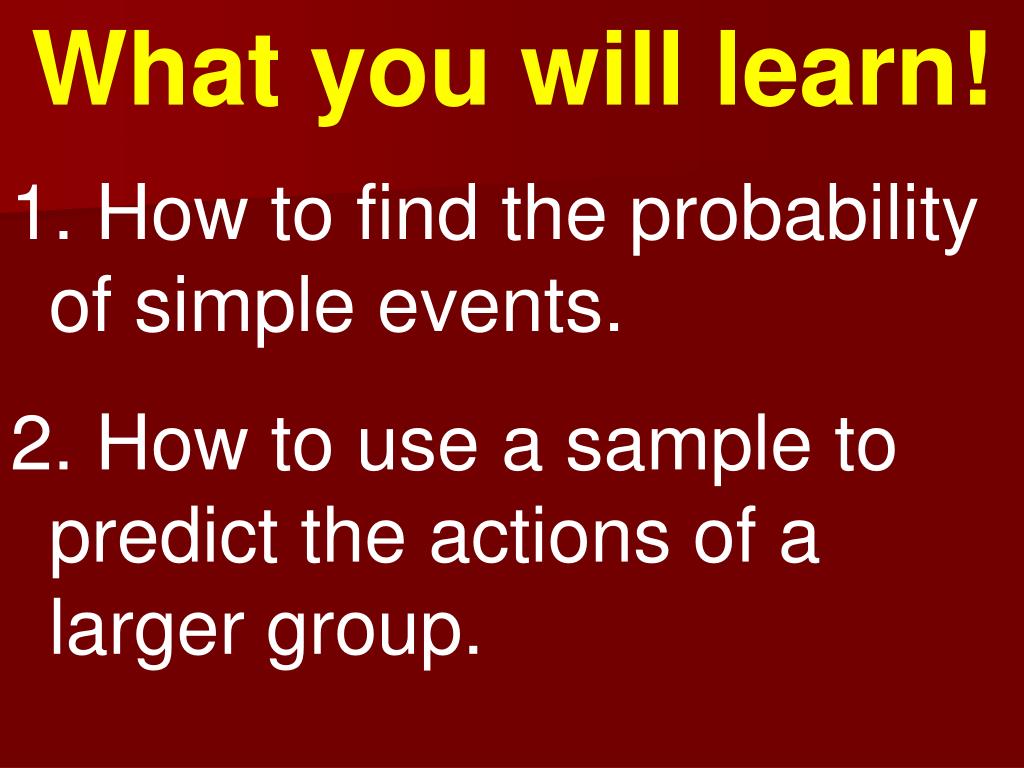 What you will learn!

1. How to find the probability of simple events.

2. How to use a sample to predict the actions of a larger group.